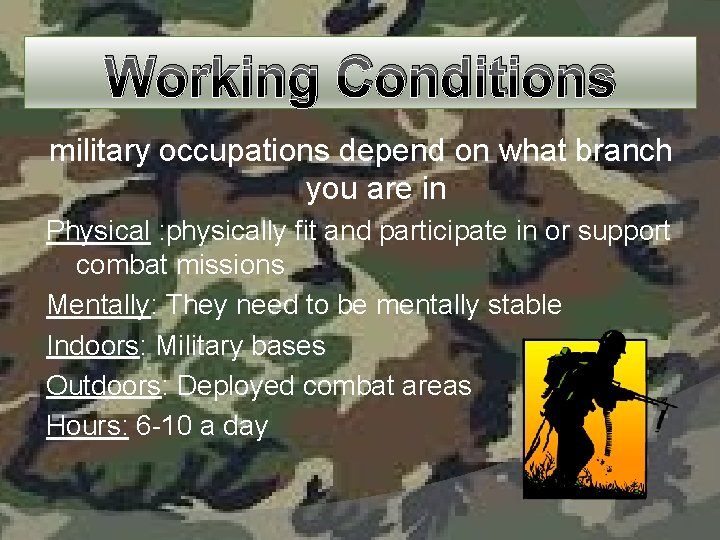 Working Conditions

military occupations depend on what branch you are in

Physical :physically fit and participate in or support combat missions

Mentally: They need to be mentally stable

Indoors: Military bases

Outdoors: Deployed combat areas

Hours: 6-10 a day